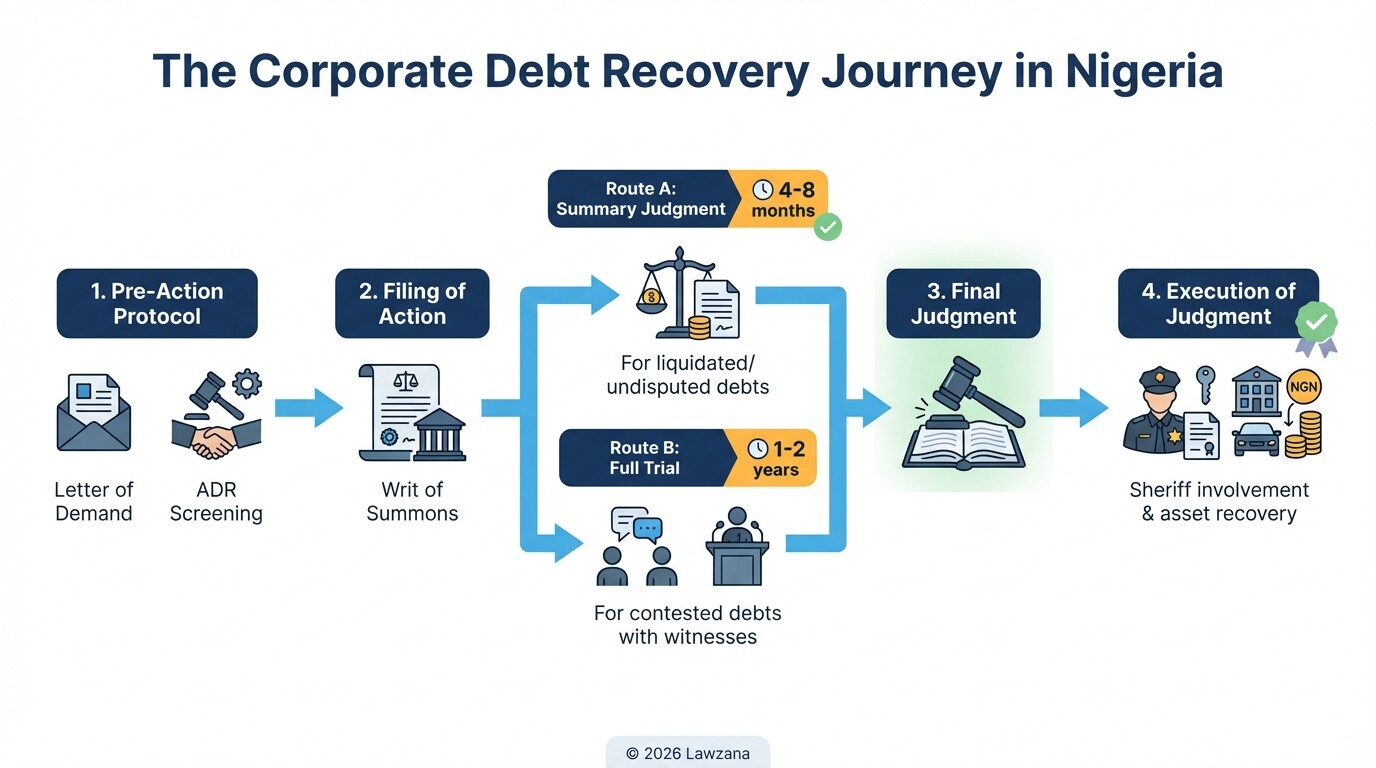 The Corporate Debt Recovery Journey in Nigeria

1. Pre-Action Protocol

Letter of Demand

ADR Screening

2. Filing of Action

Writ of Summons

Route A: Summary Judgment

4-8 months

For liquidated/ undisputed debts

Route B: Full Trial

1-2 years

For contested debts with witnesses

3. Final Judgment

4. Execution of Judgment

NGN

Sheriff involvement & asset recovery

© 2026 Lawzana